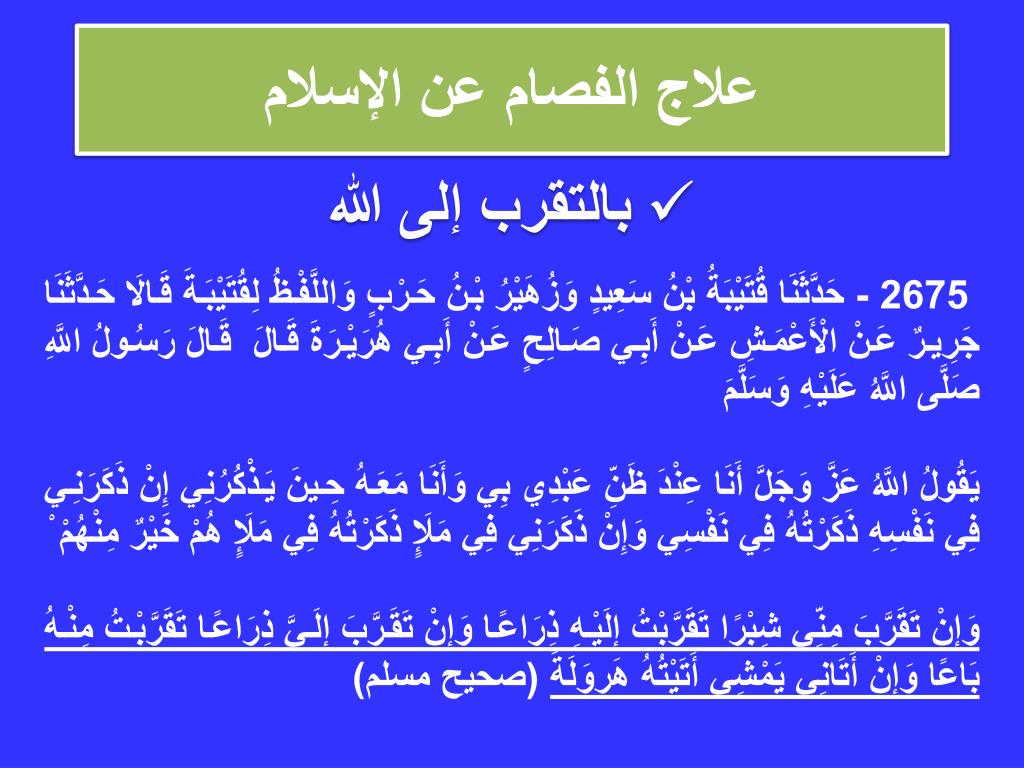 علاج الفصام عن الإسلام

✓ بالتقرب إلى الله

2675 - حَدَّثَنَا قُتَيْبَةُ بْنُ سَعِيدٍ وَزُهَيْرُ بْنُ حَرْبٍ وَاللَّفْظُ لِقُتَيْبَةَ قَالَا حَدَّثَنَا جَرِيرٌ عَنْ الْأَعْمَشِ عَنْ أَبِي صَالِحٍ عَنْ أَبِي هُرَيْرَةَ قَالَ قَالَ رَسُولُ اللَّهِ صَلَّى اللَّهُ عَلَيْهِ وَسَلَّمَ

يَقُولُ اللَّهُ عَزَّ وَجَلَّ أَنَا عِنْدَ ظَنِّ عَبْدِي بِي وَأَنَا مَعَهُ حِينَ يَذْكُرُنِي إِنْ ذَكَرَنِي فِي نَفْسِهِ ذَكَرْتُهُ فِي نَفْسِي وَإِنْ ذَكَرَنِي فِي مَلَإٍ ذَكَرْتُهُ فِي مَلَإٍ هُمْ خَيْرٌ مِنْهُمْ

وَإِنْ تَقَرَّبَ مِنِّي شِبْرًا تَقَرَّبْتُ إِلَيْهِ ذِرَاعًا وَإِنْ تَقَرَّبَ إِلَيَّ ذِرَاعًا تَقَرَّبْتُ مِنْهُ بَاعًا وَإِنْ أَتَانِي يَمْشِي أَتَيْتُهُ هَرْوَلَةً (صحيح مسلم)